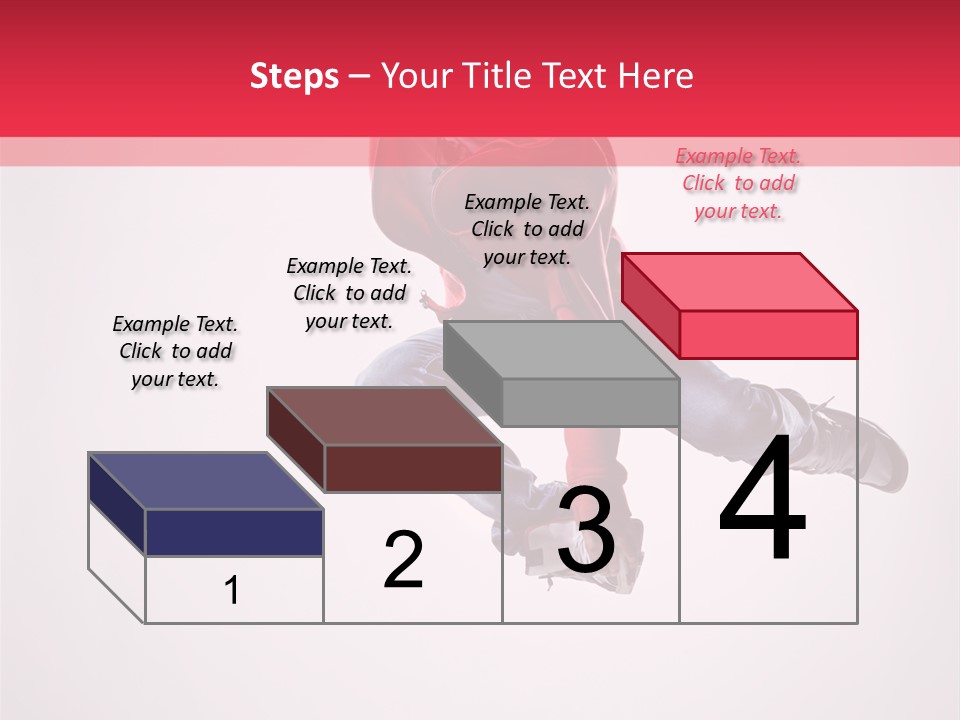 Steps – Your Title Text Here

Example Text. Click to add your text.

Example Text. Click to add your text.

Example Text. Click to add your text.

Example Text. Click to add your text.

1

2

3

4